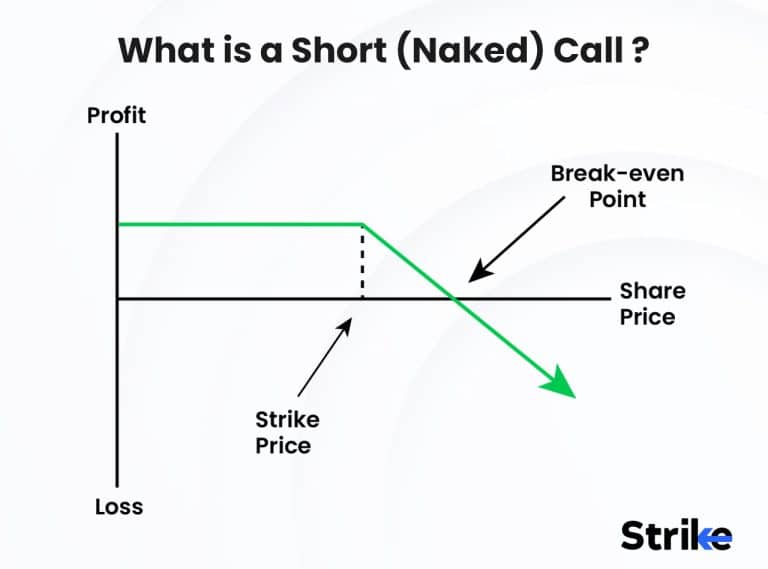 What is a Short (Naked) Call ?

Profit

Break-even Point

Share Price

Strike Price

Loss

Strike